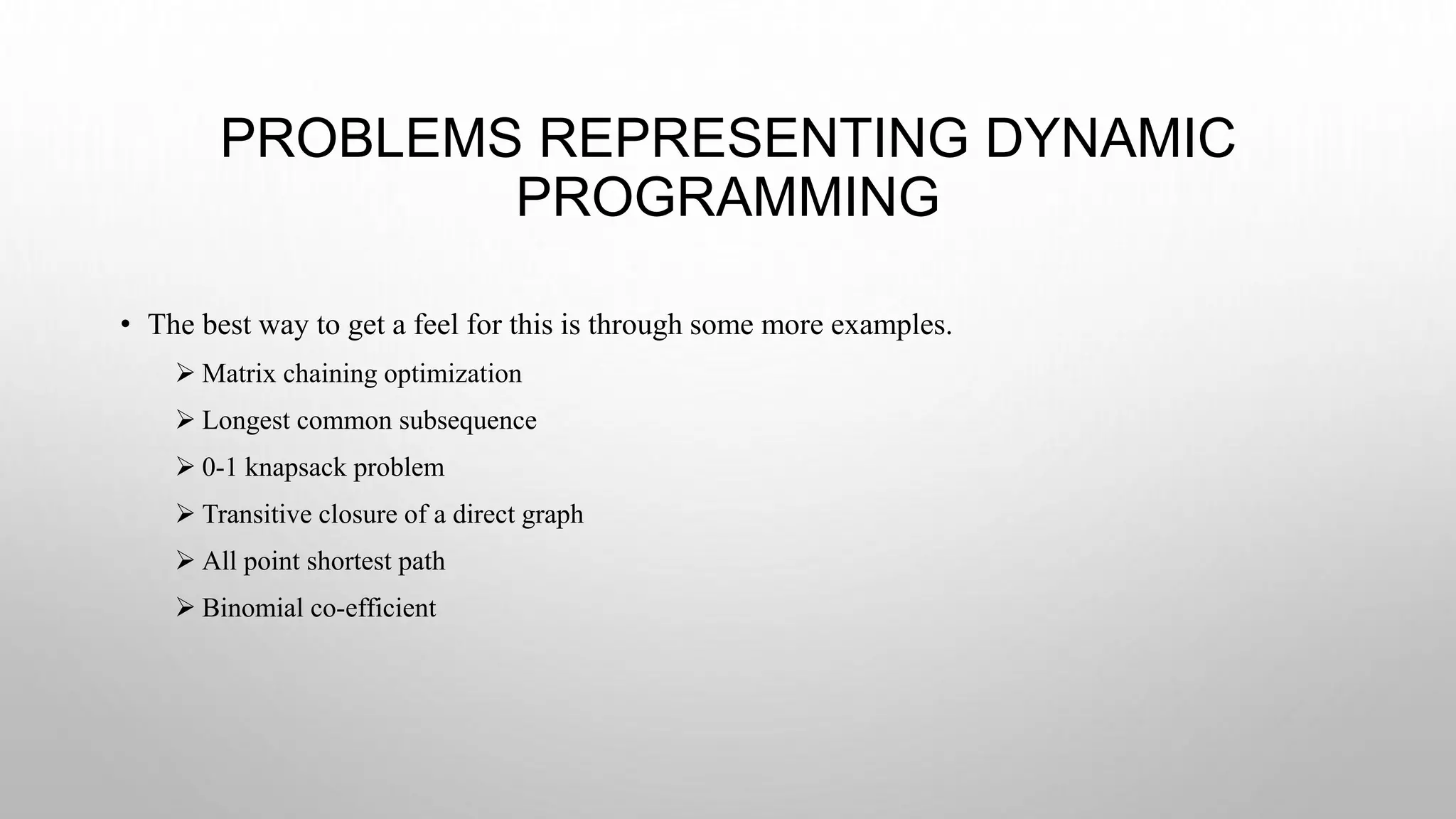 PROBLEMS REPRESENTING DYNAMIC PROGRAMMING

• The best way to get a feel for this is through some more examples.

➢ Matrix chaining optimization

➢ Longest common subsequence

➢ 0-1 knapsack problem

➢ Transitive closure of a direct graph

➢ All point shortest path

➢ Binomial co-efficient